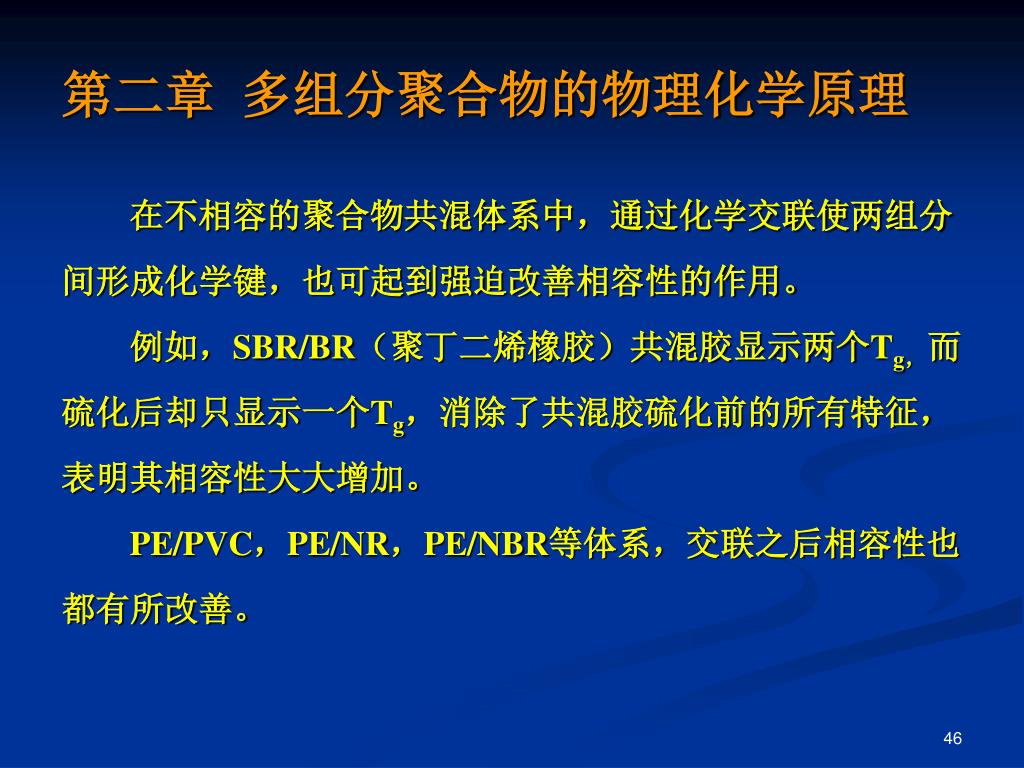 第二章 多组分聚合物的物理化学原理

在不相容的聚合物共混体系中，通过化学交联使两组分间形成化学键，也可起到强迫改善相容性的作用。

例如，SBR/BR（聚丁二烯橡胶）共混胶显示两个$T_g$, 而硫化后却只显示一个$T_g$，消除了共混胶硫化前的所有特征，表明其相容性大大增加。

PE/PVC，PE/NR，PE/NBR等体系，交联之后相容性也都有所改善。

46